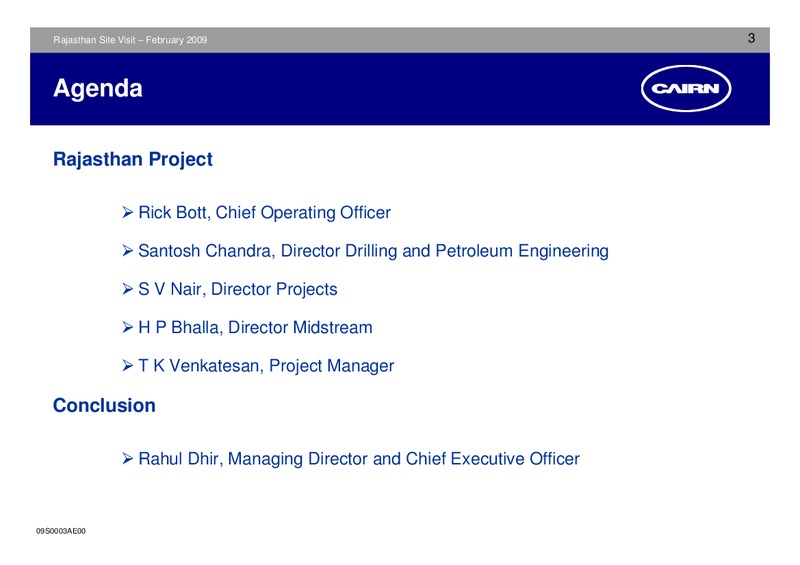 Rajasthan Site Visit – February 2009

3

Agenda

CAIRN

Rajasthan Project

➢ Rick Bott, Chief Operating Officer

➢ Santosh Chandra, Director Drilling and Petroleum Engineering

➢ S V Nair, Director Projects

➢ H P Bhalla, Director Midstream

➢ T K Venkatesan, Project Manager

Conclusion

➢ Rahul Dhir, Managing Director and Chief Executive Officer

09S0003AE00